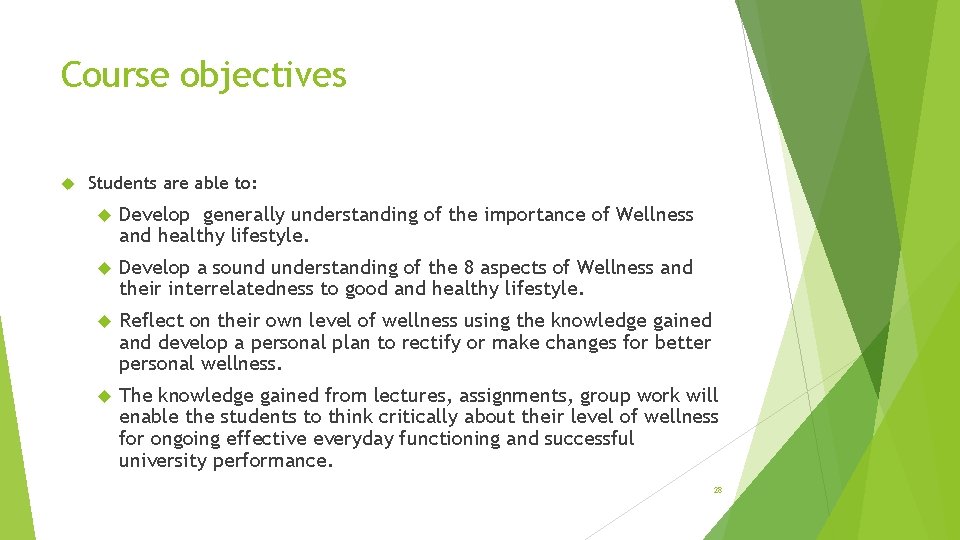 Course objectives

Students are able to:

Develop  generally understanding of the importance of Wellness and healthy lifestyle.

Develop a sound understanding of the 8 aspects of Wellness and their interrelatedness to good and healthy lifestyle.

Reflect on their own level of wellness using the knowledge gained and develop a personal plan to rectify or make changes for better personal wellness.

The knowledge gained from lectures, assignments, group work will enable the students to think critically about their level of wellness for ongoing effective everyday functioning and successful university performance.

28